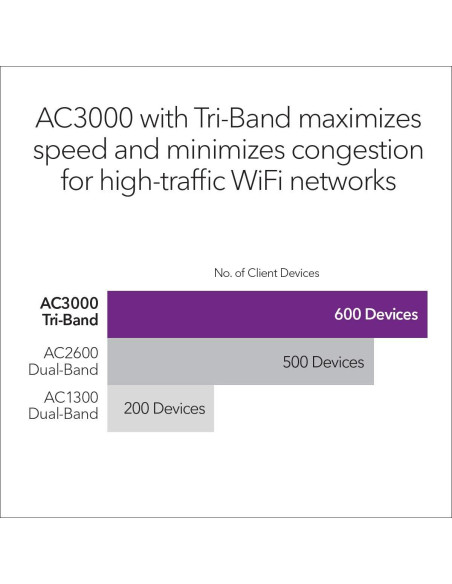 AC3000 with Tri-Band maximizes speed and minimizes congestion for high-traffic WiFi networks

No. of Client Devices

AC3000 Tri-Band
600 Devices

AC2600 Dual-Band
500 Devices

AC1300 Dual-Band
200 Devices